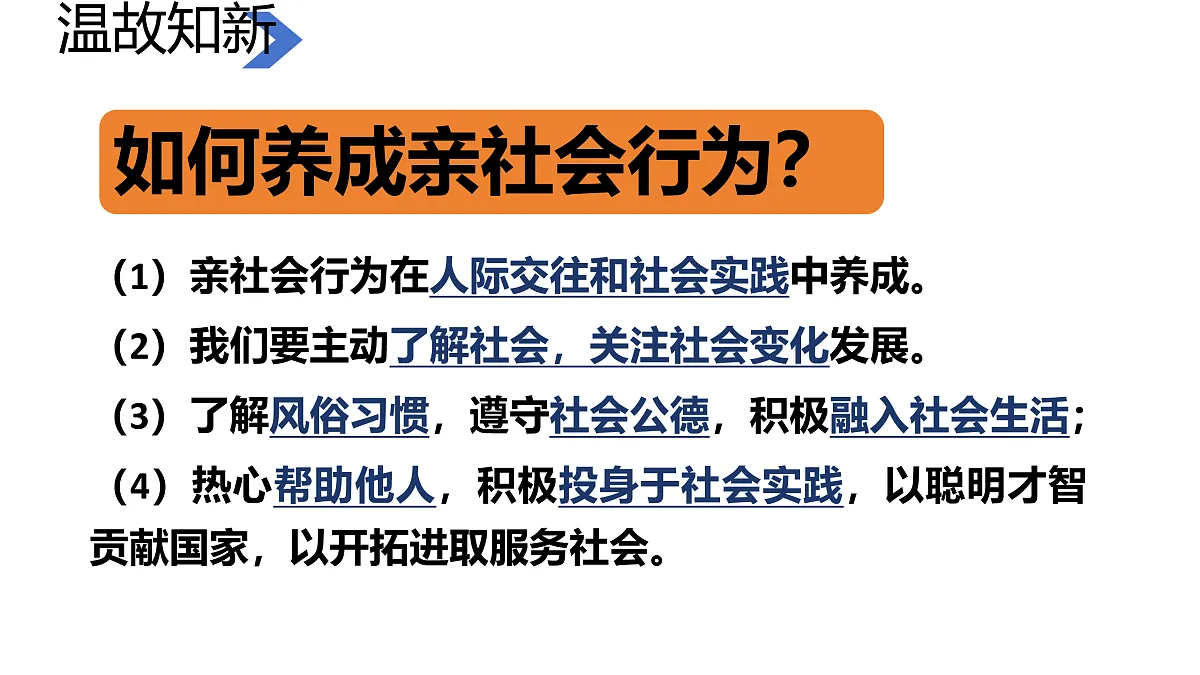 温故知新

如何养成亲社会行为？

（1）亲社会行为在人际交往和社会实践中养成。

（2）我们要主动了解社会，关注社会变化发展。

（3）了解风俗习惯，遵守社会公德，积极融入社会生活；

（4）热心帮助他人，积极投身于社会实践，以聪明才智贡献国家，以开拓进取服务社会。